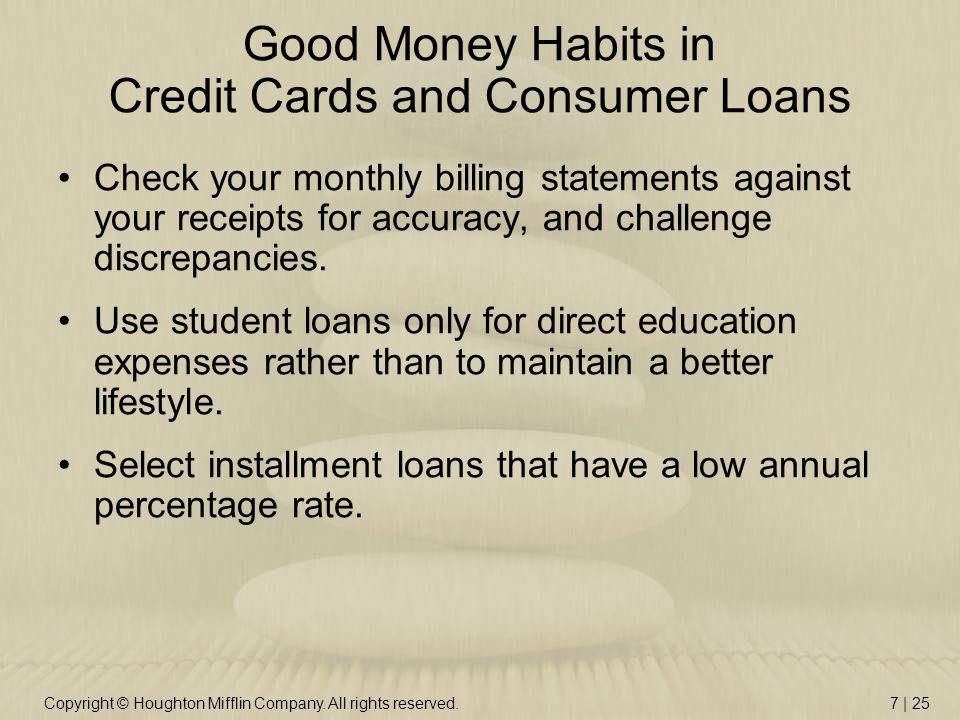 Good Money Habits in
Credit Cards and Consumer Loans

• Check your monthly billing statements against your receipts for accuracy, and challenge discrepancies.

• Use student loans only for direct education expenses rather than to maintain a better lifestyle.

• Select installment loans that have a low annual percentage rate.

Copyright © Houghton Mifflin Company. All rights reserved.

7 | 25